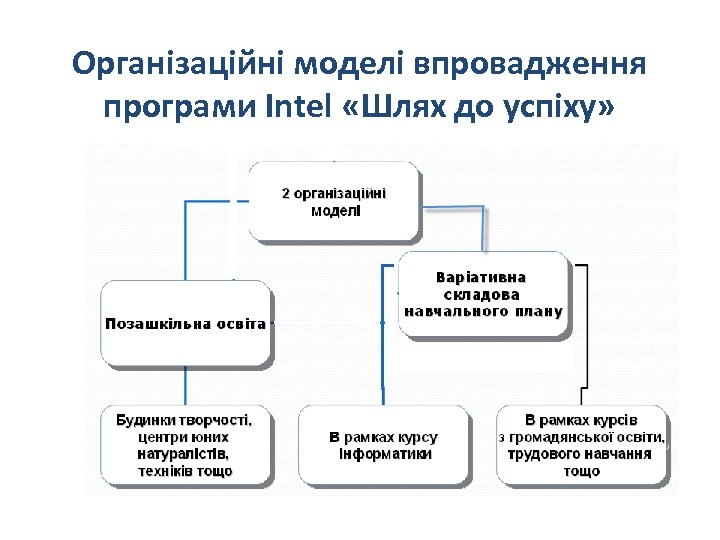 Організаційні моделі впровадження програми Intel «Шлях до успіху»

2 організаційні моделі

Позашкільна освіта

Варіативна складова навчального плану

Будинки творчості, центри юних натуралістів, техніків тощо

В рамках курсу інформатики

В рамках курсів з громадянської освіти, трудового навчання тощо